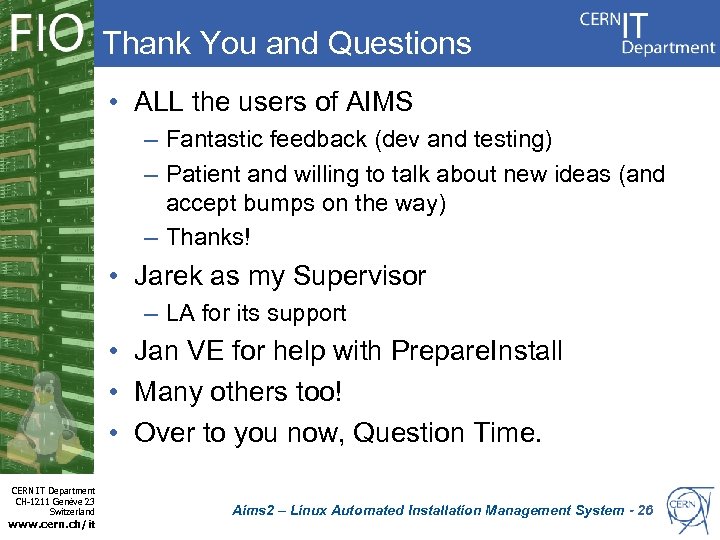 FIO Thank You and Questions

CERN IT Department

• ALL the users of AIMS
– Fantastic feedback (dev and testing)
– Patient and willing to talk about new ideas (and accept bumps on the way)
– Thanks!
• Jarek as my Supervisor
– LA for its support
• Jan VE for help with PrepareInstall
• Many others too!
• Over to you now, Question Time.

CERN IT Department
CH-1211 Genève 23
Switzerland
www.cern.ch/it

Aims2 – Linux Automated Installation Management System - 26

CERN